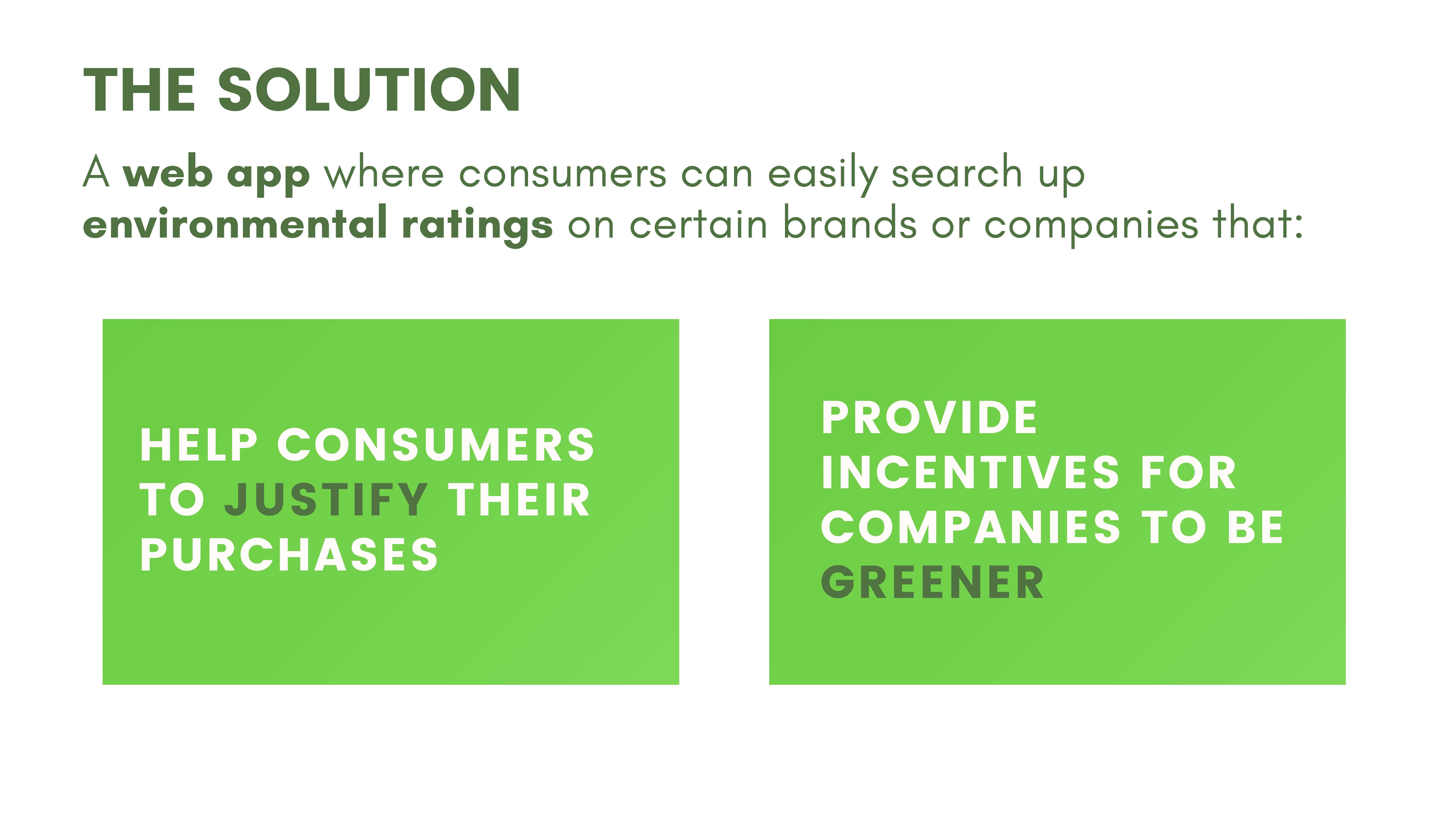 THE SOLUTION

A web app where consumers can easily search up environmental ratings on certain brands or companies that:

HELP CONSUMERS TO JUSTIFY THEIR PURCHASES

PROVIDE INCENTIVES FOR COMPANIES TO BE GREENER